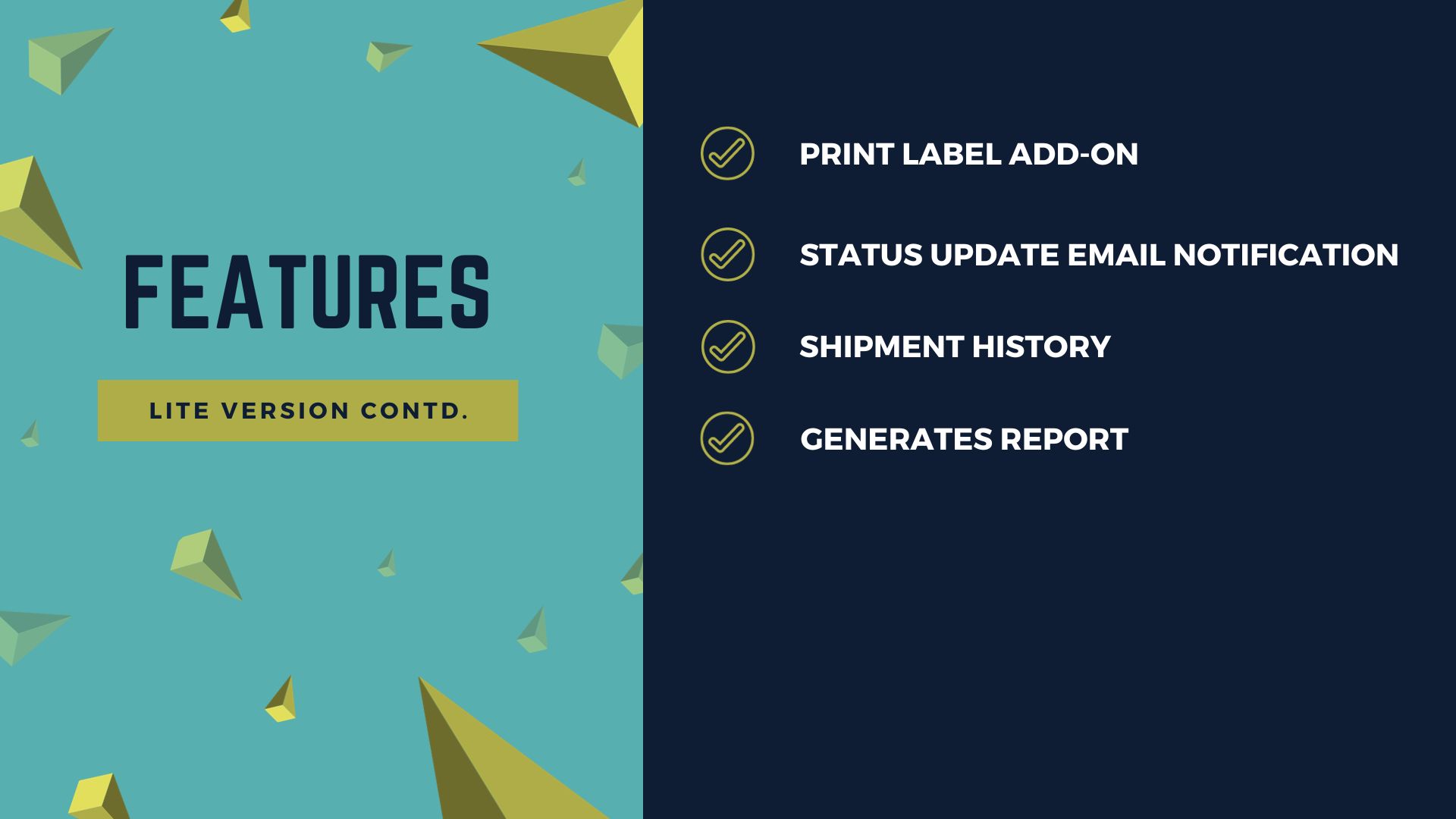 FEATURES

LITE VERSION CONTD.

PRINT LABEL ADD-ON

STATUS UPDATE EMAIL NOTIFICATION

SHIPMENT HISTORY

GENERATES REPORT